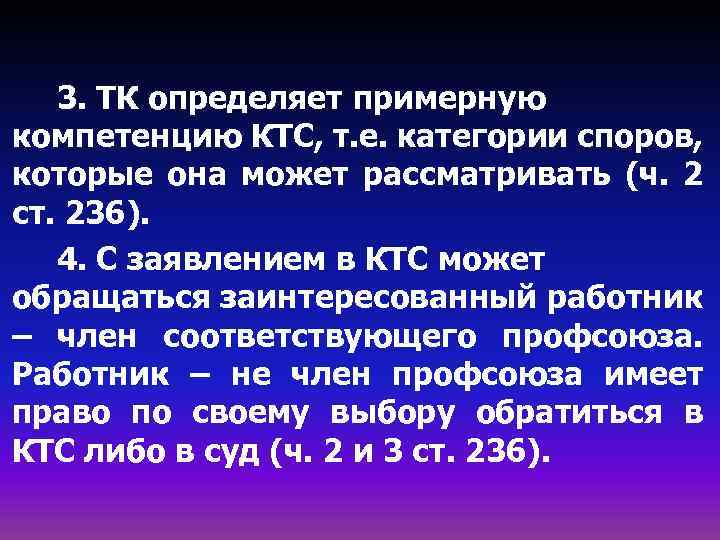 3. ТК определяет примерную компетенцию КТС, т.е. категории споров, которые она может рассматривать (ч. 2 ст. 236).

4. С заявлением в КТС может обращаться заинтересованный работник – член соответствующего профсоюза. Работник – не член профсоюза имеет право по своему выбору обратиться в КТС либо в суд (ч. 2 и 3 ст. 236).